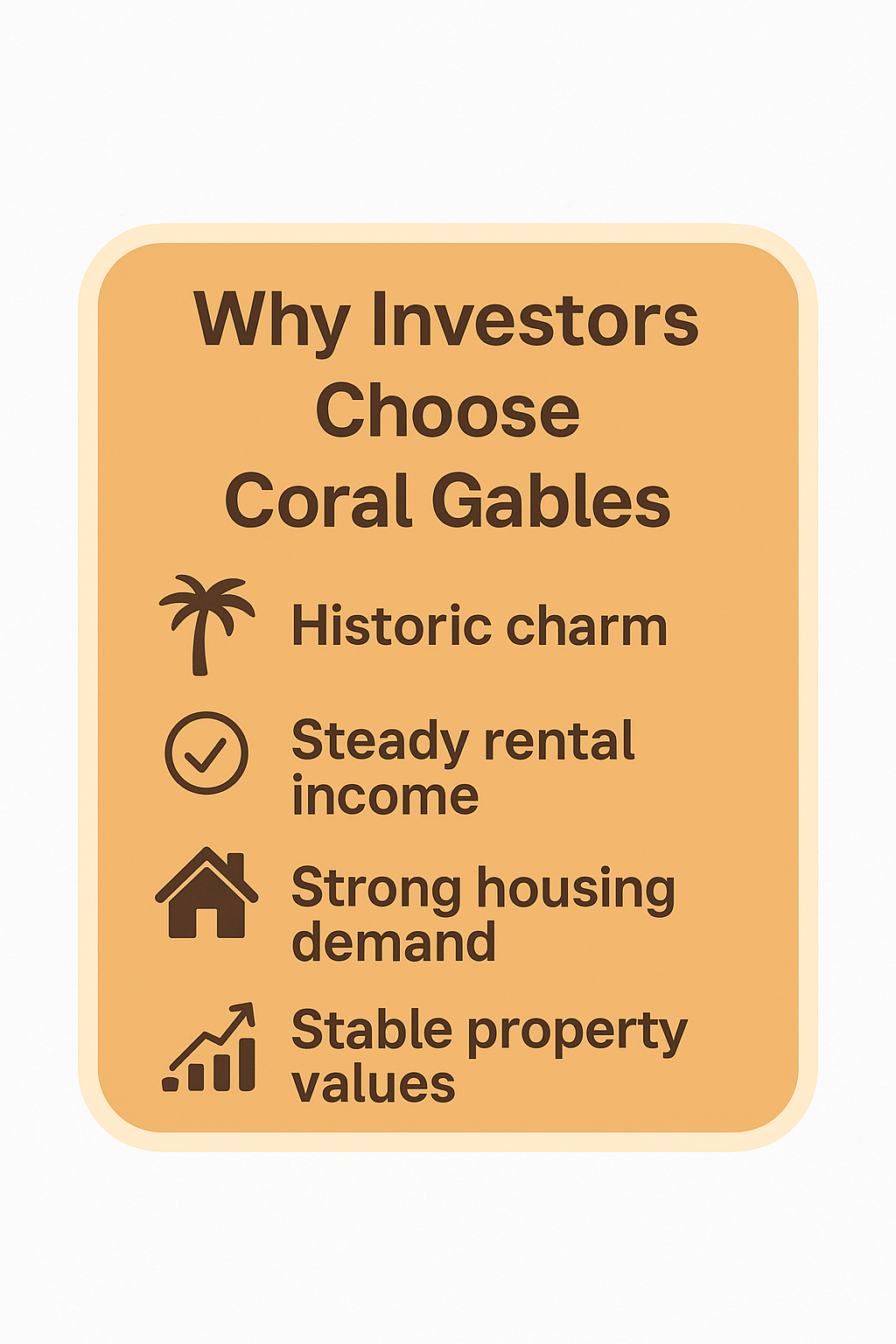 Why Investors Choose Coral Gables

Historic charm

Steady rental income

Strong housing demand

Stable property values